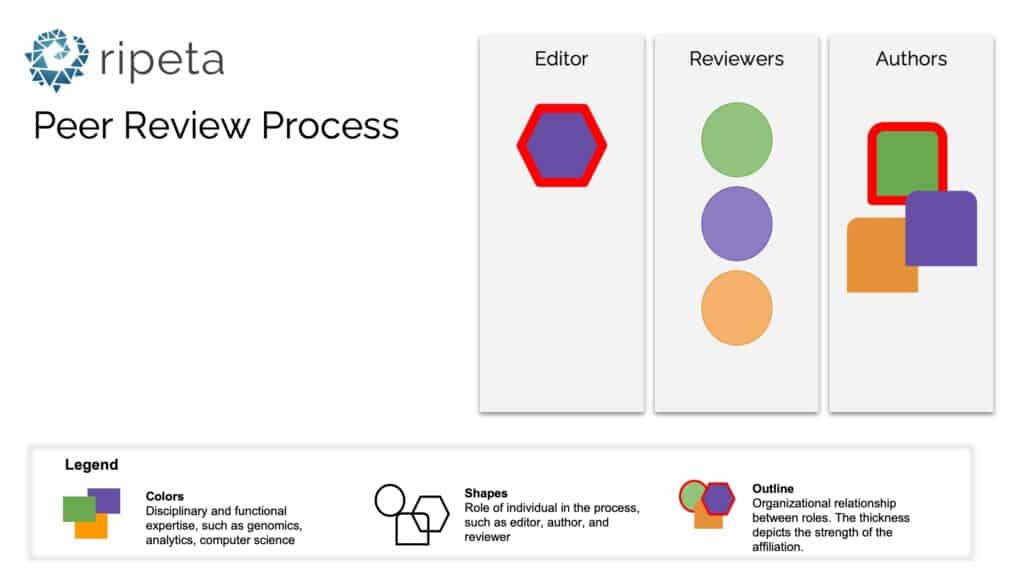 ripeta

Peer Review Process

Editor

Reviewers

Authors

Legend

Colors
Disciplinary and functional expertise, such as genomics, analytics, computer science

Shapes
Role of individual in the process, such as editor, author, and reviewer

Outline
Organizational relationship between roles. The thickness depicts the strength of the affiliation.